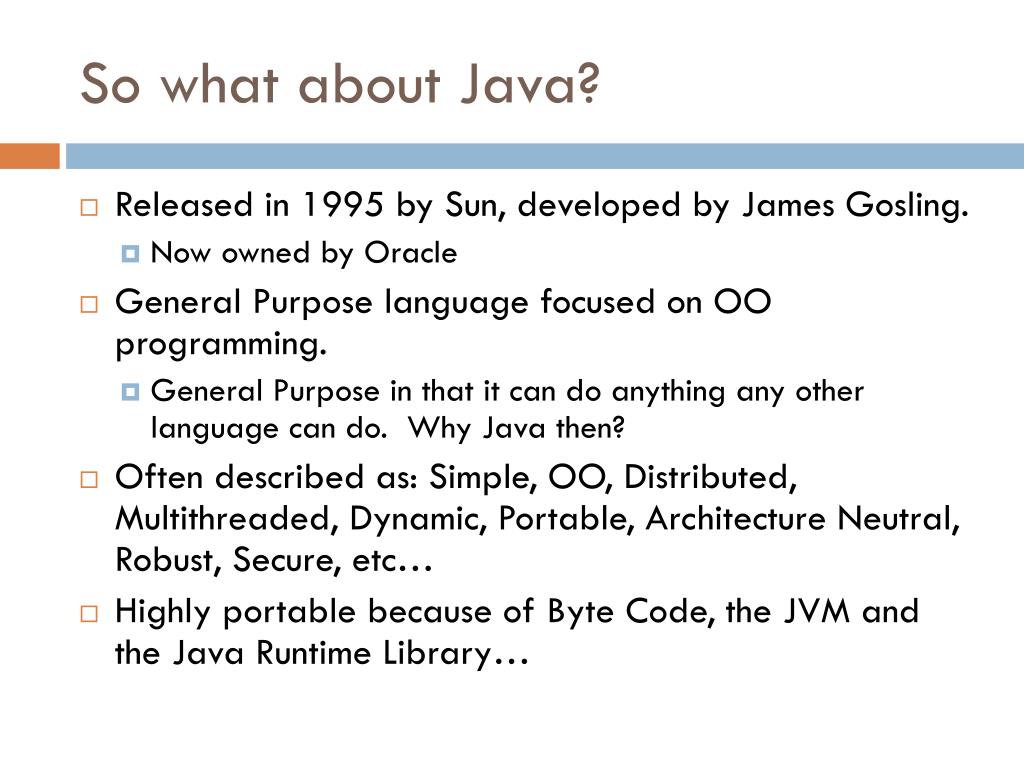 So what about Java?

Released in 1995 by Sun, developed by James Gosling.

Now owned by Oracle

General Purpose language focused on OO programming.

General Purpose in that it can do anything any other language can do. Why Java then?

Often described as: Simple, OO, Distributed, Multithreaded, Dynamic, Portable, Architecture Neutral, Robust, Secure, etc…

Highly portable because of Byte Code, the JVM and the Java Runtime Library…